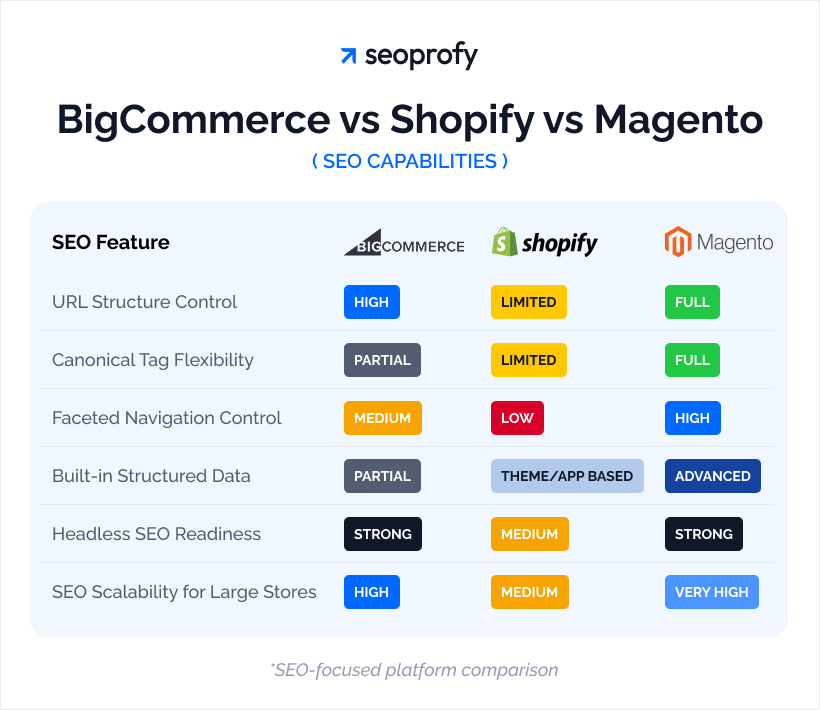 seoprofy

BigCommerce vs Shopify vs Magento
( SEO CAPABILITIES )

| SEO Feature | BIGCOMMERCE | shopify | Magento |
|---|---|---|---|
| URL Structure Control | HIGH | LIMITED | FULL |
| Canonical Tag Flexibility | PARTIAL | LIMITED | FULL |
| Faceted Navigation Control | MEDIUM | LOW | HIGH |
| Built-in Structured Data | PARTIAL | THEME/APP BASED | ADVANCED |
| Headless SEO Readiness | STRONG | MEDIUM | STRONG |
| SEO Scalability for Large Stores | HIGH | MEDIUM | VERY HIGH |

*SEO-focused platform comparison